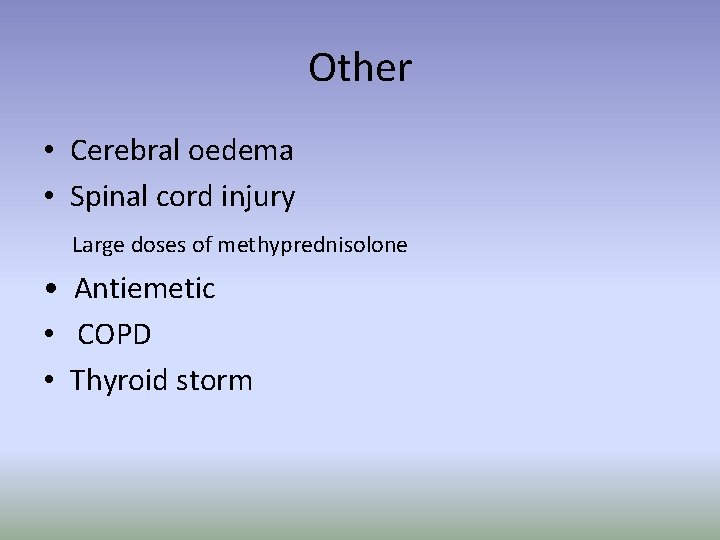 Other

• Cerebral oedema
• Spinal cord injury

Large doses of methyprednisolone

• Antiemetic
• COPD
• Thyroid storm